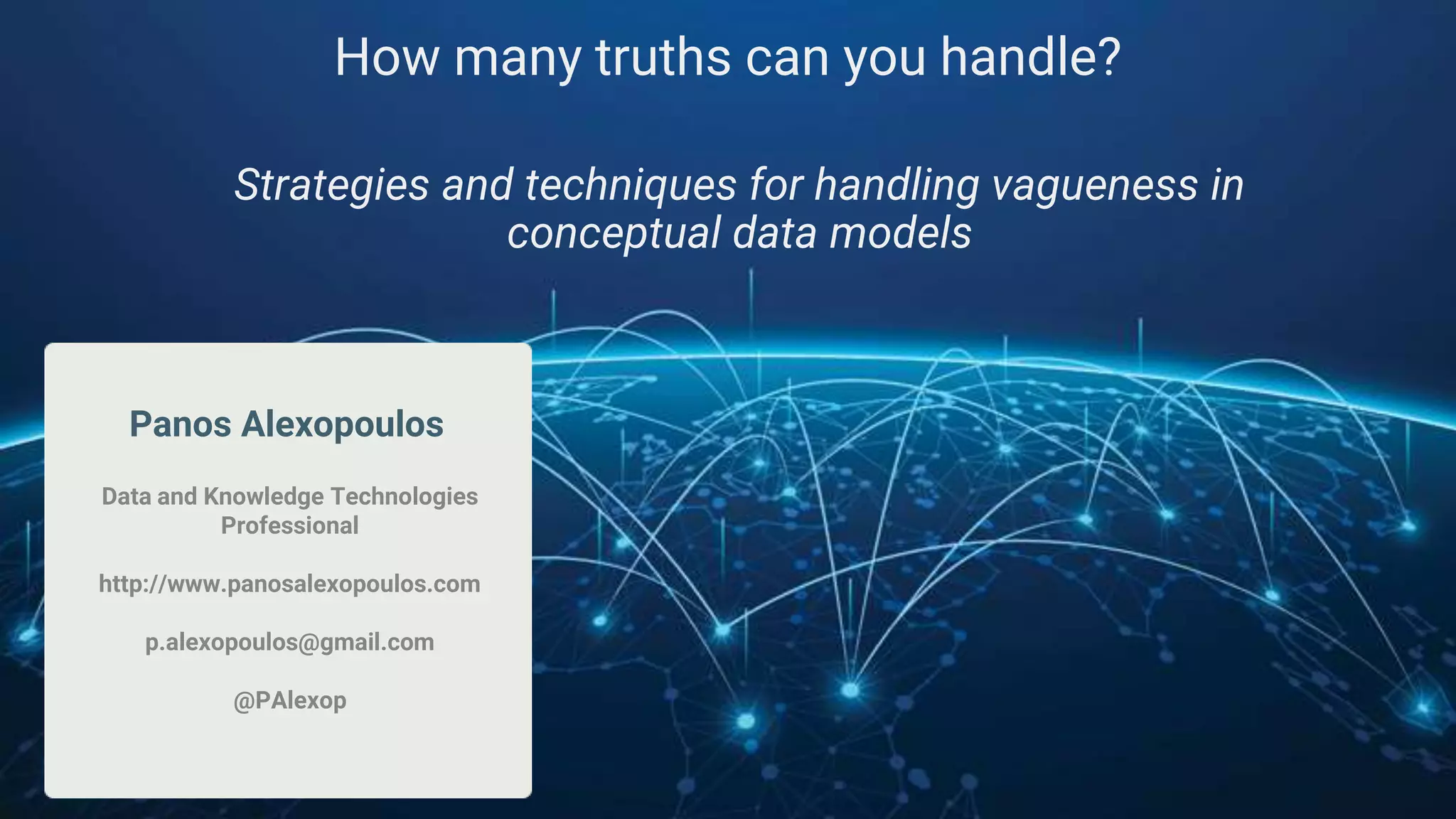 How many truths can you handle?

Strategies and techniques for handling vagueness in conceptual data models

Panos Alexopoulos

Data and Knowledge Technologies Professional

http://www.panosalexopoulos.com

p.alexopoulos@gmail.com

@PAlexop